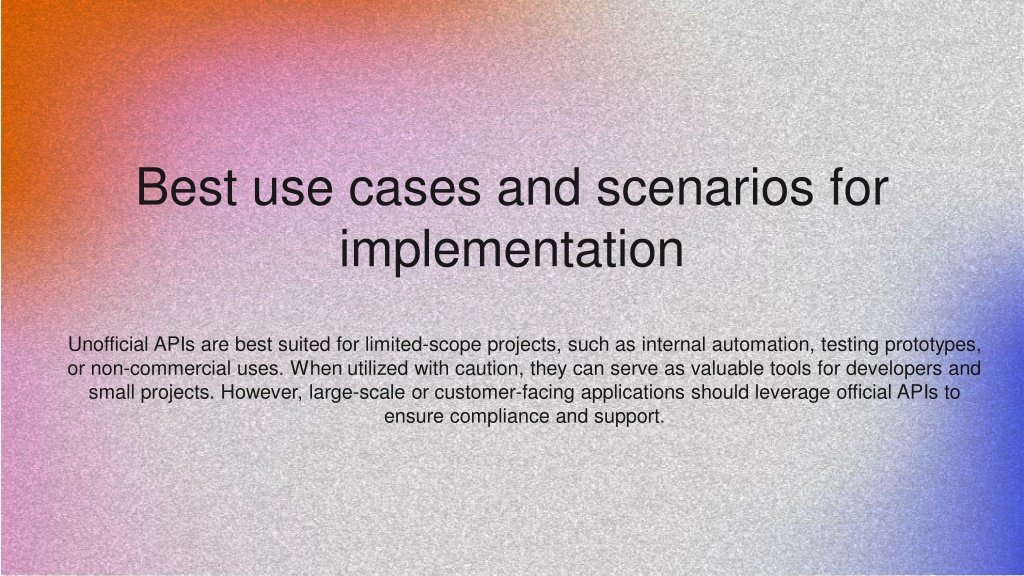 Best use cases and scenarios for implementation

Unofficial APIs are best suited for limited-scope projects, such as internal automation, testing prototypes, or non-commercial uses. When utilized with caution, they can serve as valuable tools for developers and small projects. However, large-scale or customer-facing applications should leverage official APIs to ensure compliance and support.